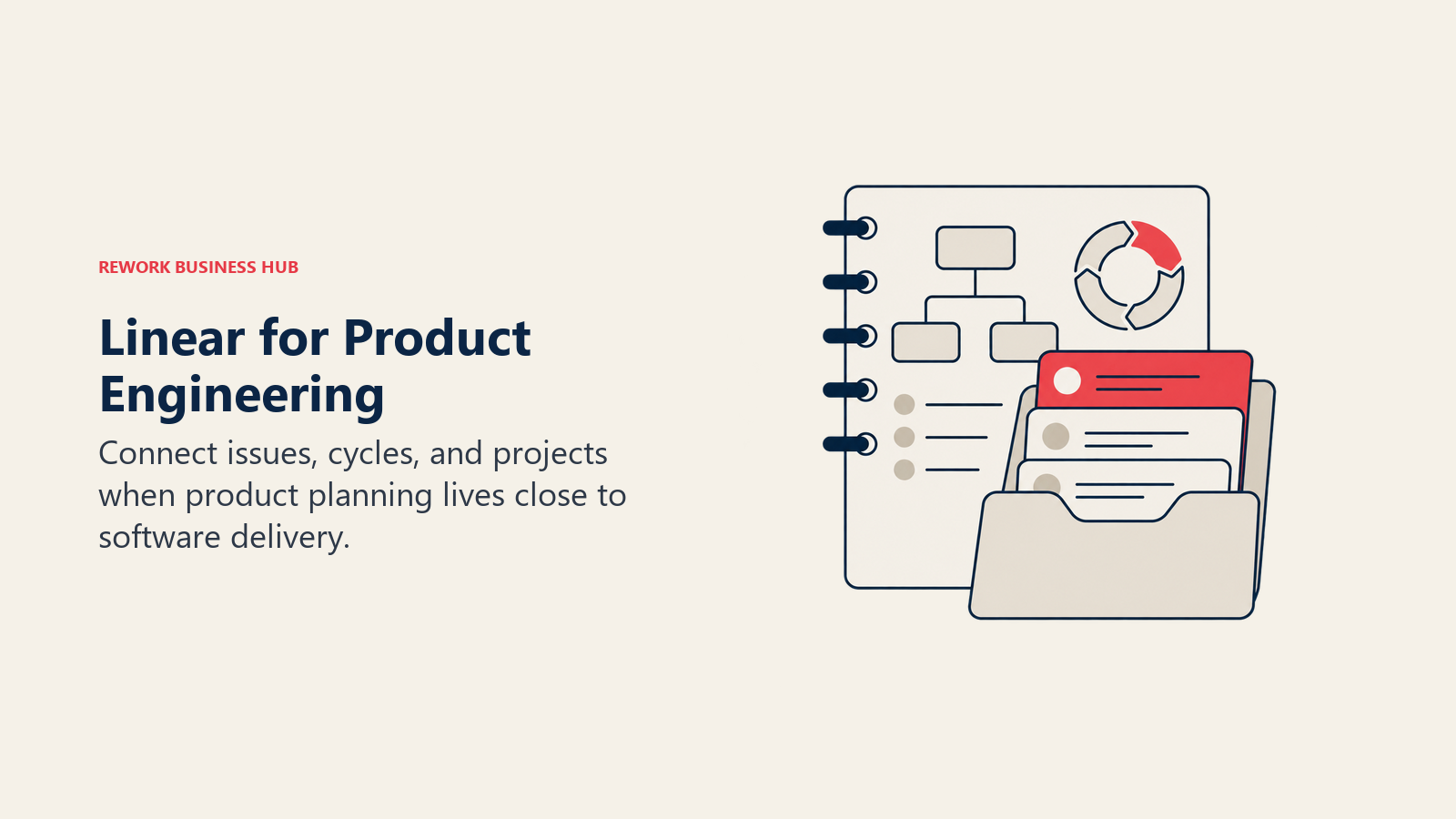 REWORK BUSINESS HUB

Linear for Product Engineering

Connect issues, cycles, and projects when product planning lives close to software delivery.